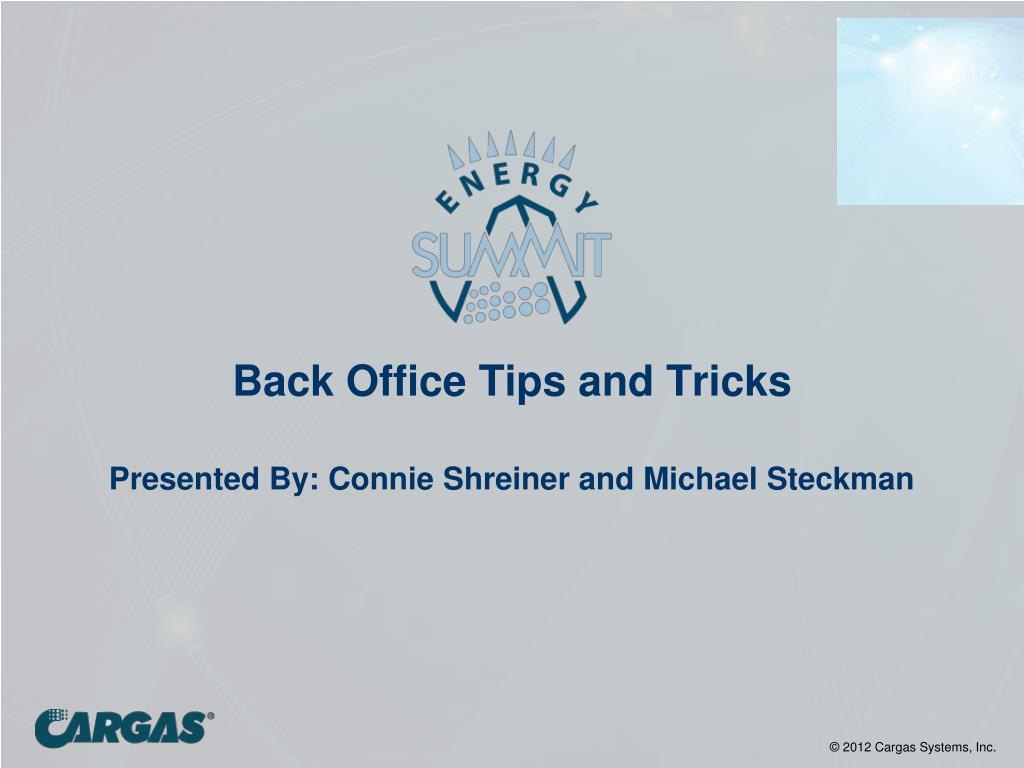 ENERGY
SUMMIT

Back Office Tips and Tricks

Presented By: Connie Shreiner and Michael Steckman

CARGAS®

© 2012 Cargas Systems, Inc.